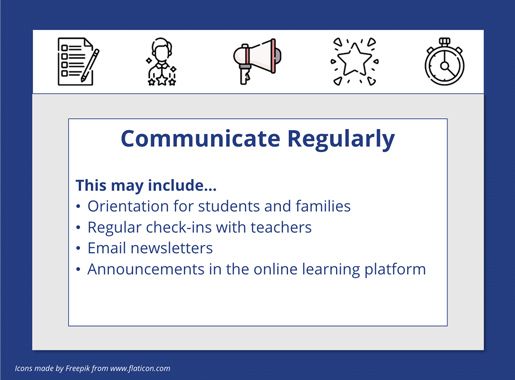 Communicate Regularly

This may include...
• Orientation for students and families
• Regular check-ins with teachers
• Email newsletters
• Announcements in the online learning platform

Icons made by Freepik from www.flaticon.com